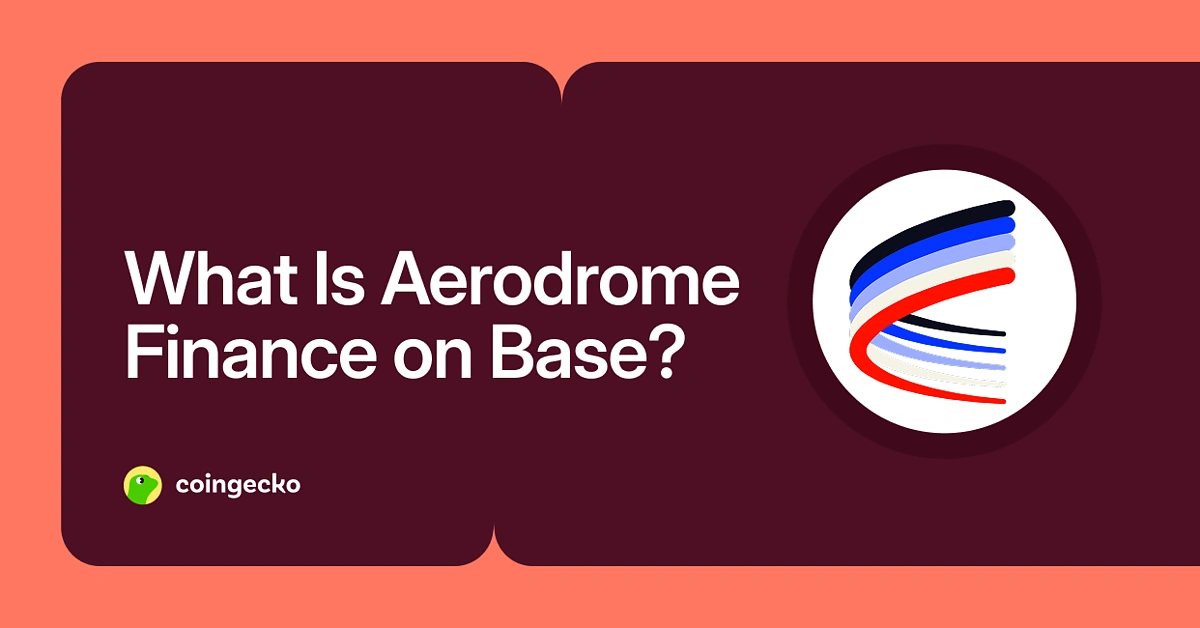 What Is Aerodrome Finance on Base?

coingecko